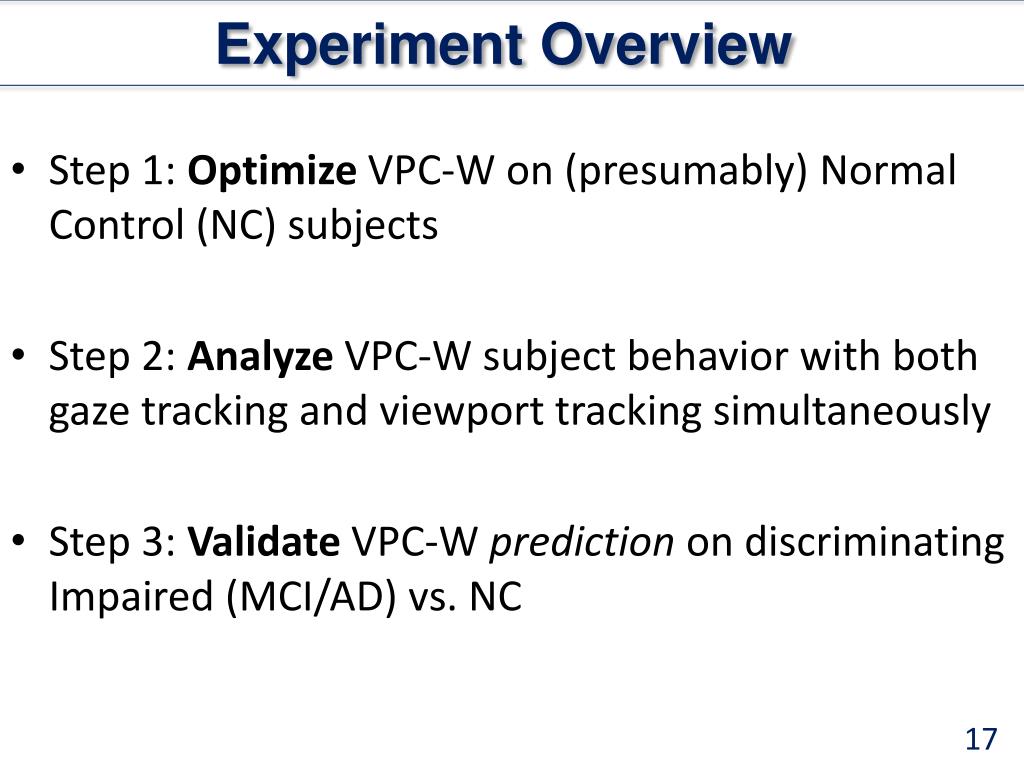 Experiment Overview

• Step 1: Optimize VPC-W on (presumably) Normal Control (NC) subjects

• Step 2: Analyze VPC-W subject behavior with both gaze tracking and viewport tracking simultaneously

• Step 3: Validate VPC-W prediction on discriminating Impaired (MCI/AD) vs. NC

17